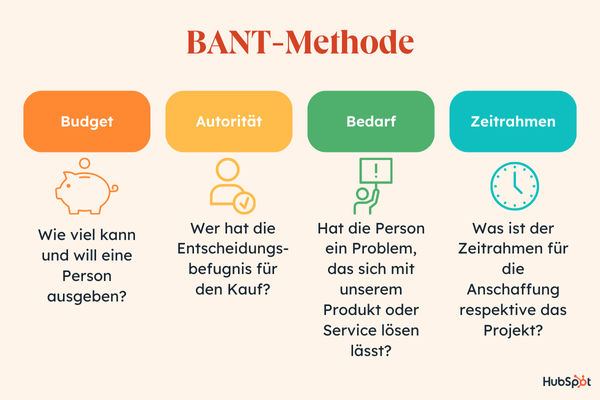 BANT-Methode

Budget

Wie viel kann und will eine Person ausgeben?

Autorität

Wer hat die Entscheidungsbefugnis für den Kauf?

Bedarf

!

Hat die Person ein Problem, das sich mit unserem Produkt oder Service lösen lässt?

Zeitrahmen

Was ist der Zeitrahmen für die Anschaffung respektive das Projekt?

HubSpot